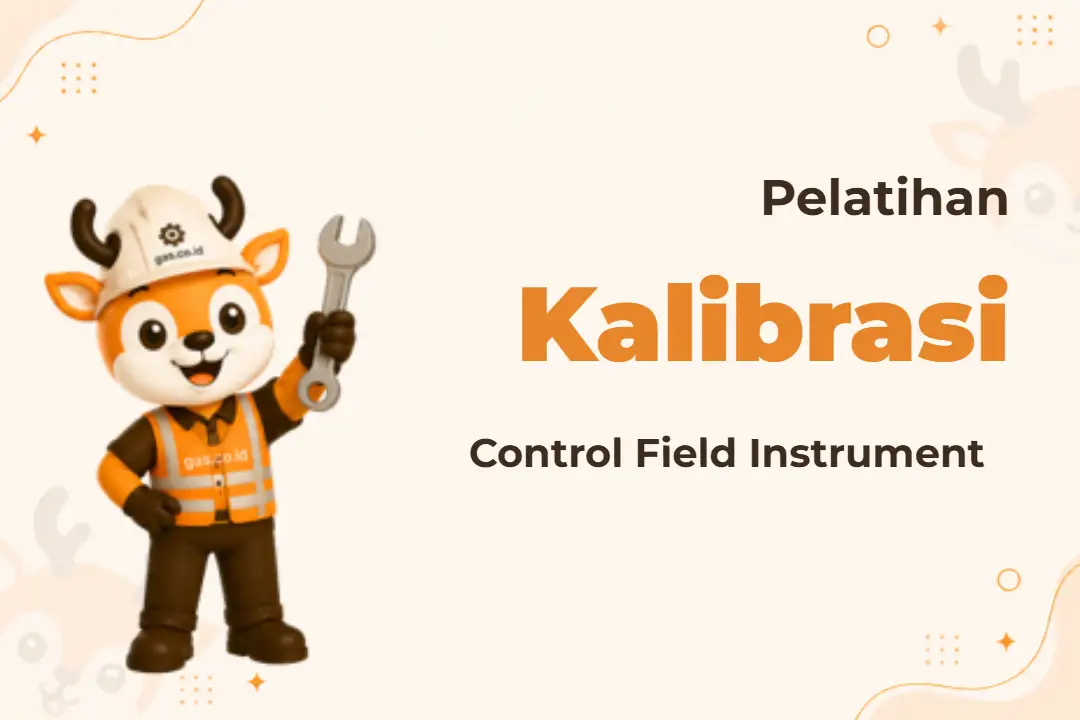 gas.co.id

gas.co.id

Pelatihan

Kalibrasi

Control Field Instrument